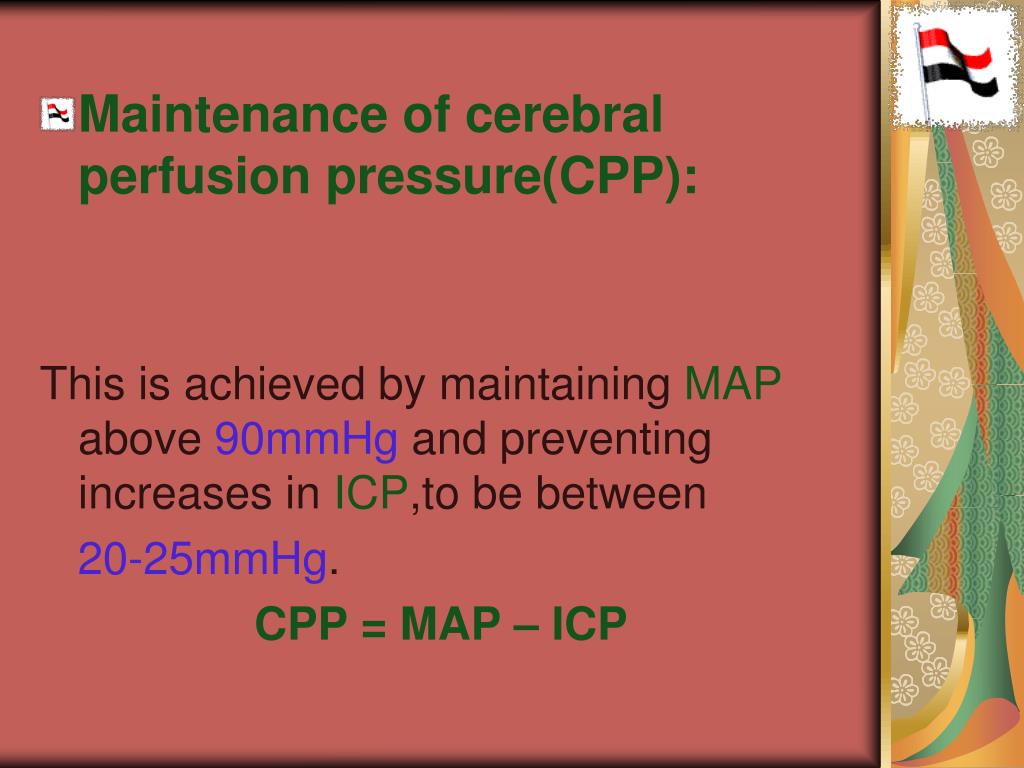 Maintenance of cerebral perfusion pressure(CPP):

This is achieved by maintaining MAP above 90mmHg and preventing increases in ICP,to be between 20-25mmHg.

CPP = MAP – ICP